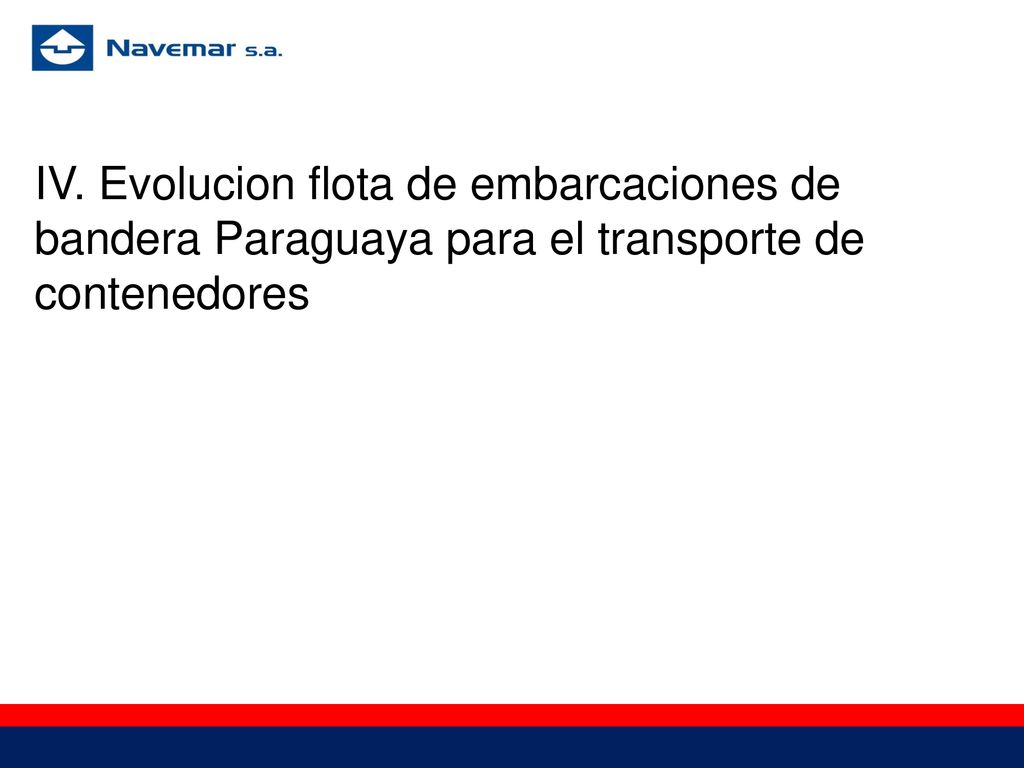 Navemar s.a.

IV. Evolucion flota de embarcaciones de bandera Paraguaya para el transporte de contenedores